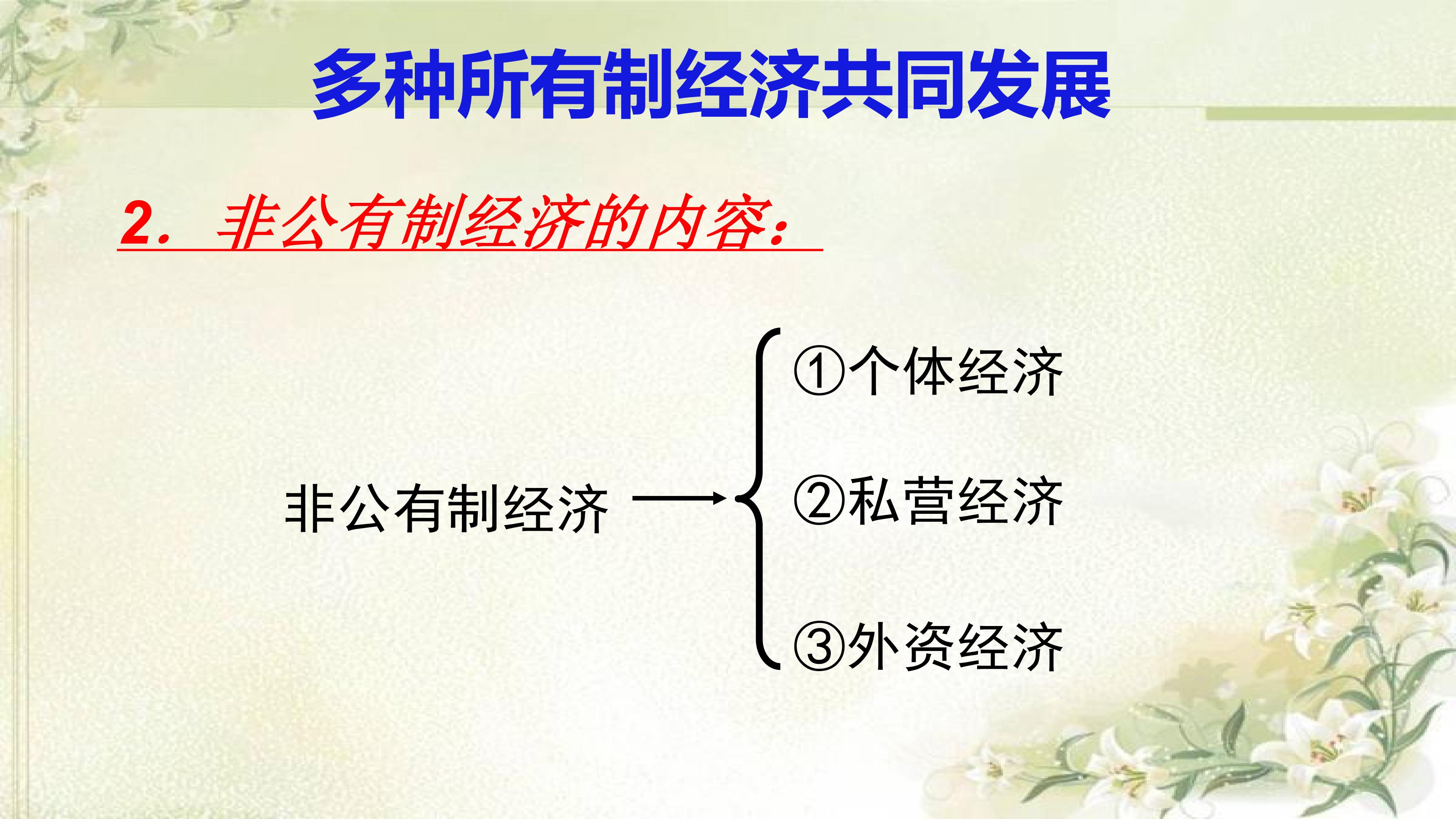 多种所有制经济共同发展

2. 非公有制经济的内容:

非公有制经济

①个体经济

②私营经济

③外资经济